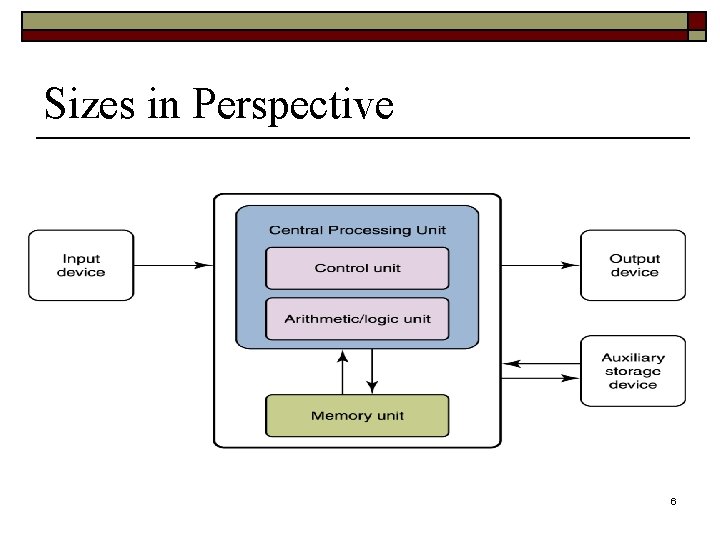 Sizes in Perspective

Input device

Central Processing Unit

Control unit

Arithmetic/logic unit

Memory unit

Output device

Auxiliary storage device

6